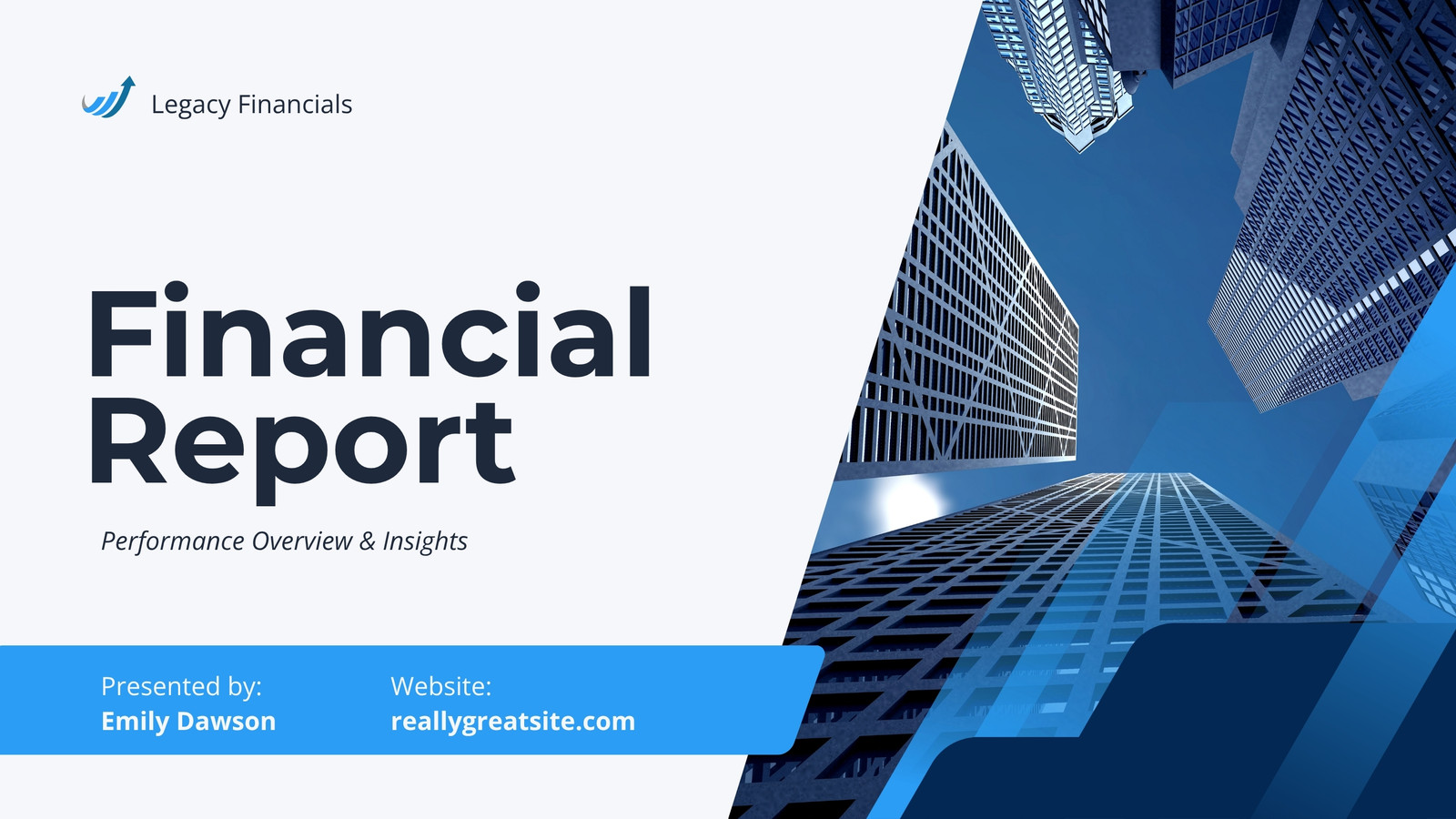 Legacy Financials

Financial Report

Performance Overview & Insights

Presented by:
Emily Dawson

Website:
reallygreatsite.com